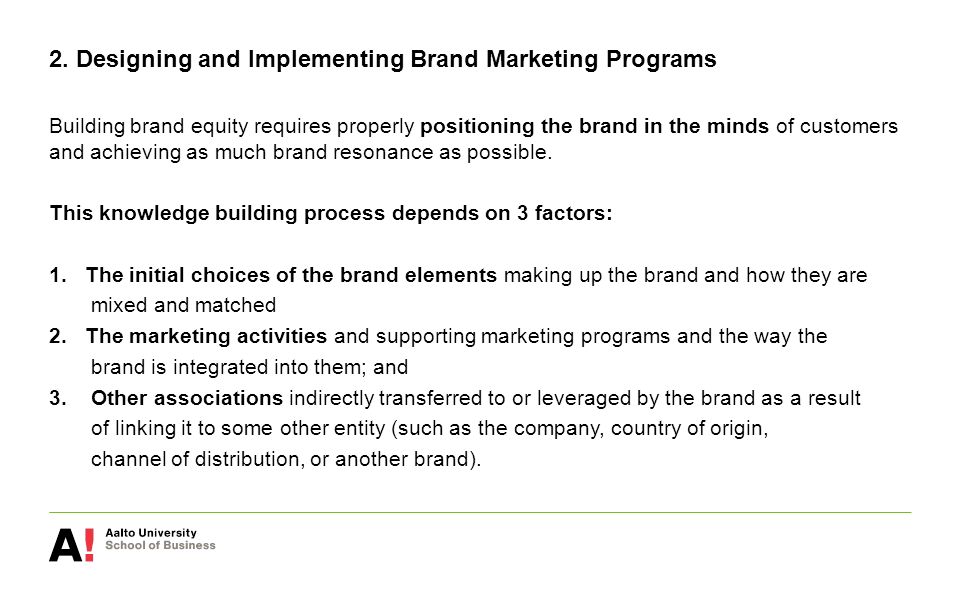 2. Designing and Implementing Brand Marketing Programs

Building brand equity requires properly positioning the brand in the minds of customers and achieving as much brand resonance as possible.

This knowledge building process depends on 3 factors:

1. The initial choices of the brand elements making up the brand and how they are mixed and matched
2. The marketing activities and supporting marketing programs and the way the brand is integrated into them; and
3. Other associations indirectly transferred to or leveraged by the brand as a result of linking it to some other entity (such as the company, country of origin, channel of distribution, or another brand).

A! Aalto University
School of Business